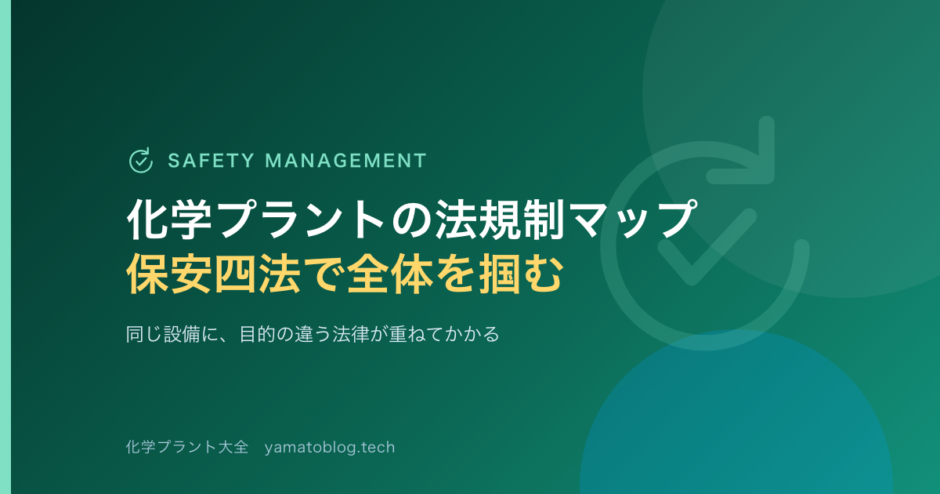 SAFETY MANAGEMENT

化学プラントの法規制マップ
保安四法で全体を掴む

同じ設備に、目的の違う法律が重ねてかかる

化学プラント大全　yamatoblog.tech